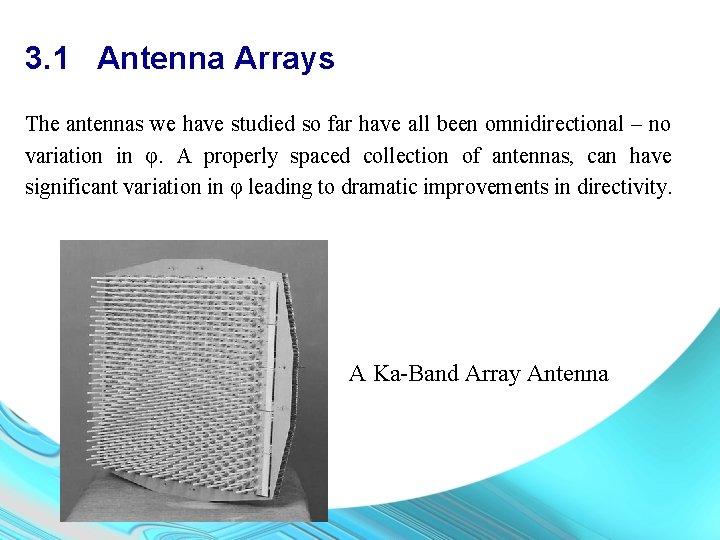 3.1 Antenna Arrays

The antennas we have studied so far have all been omnidirectional – no variation in φ. A properly spaced collection of antennas, can have significant variation in φ leading to dramatic improvements in directivity.

A Ka-Band Array Antenna